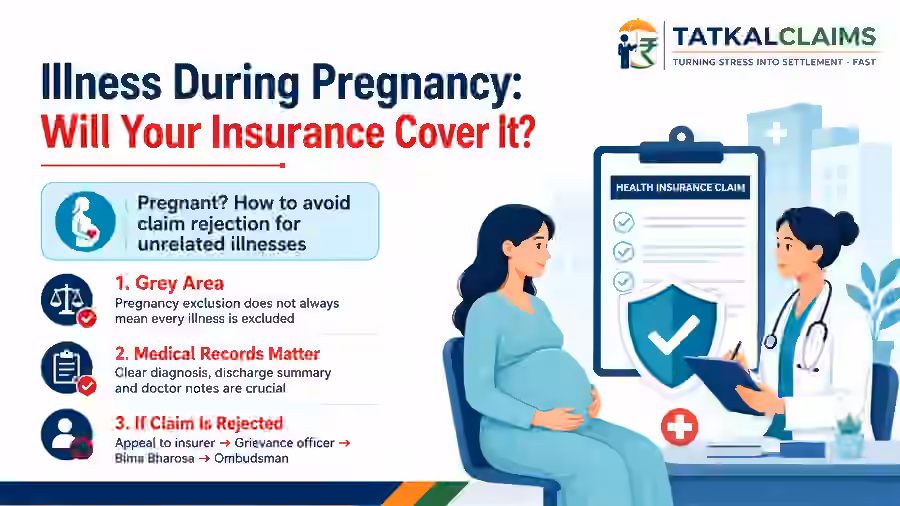 TATKALCLAIMS
TURNING STRESS INTO SETTLEMENT · FAST

Illness During Pregnancy: Will Your Insurance Cover It?

Pregnant? How to avoid claim rejection for unrelated illnesses

1. Grey Area
Pregnancy exclusion does not always mean every illness is excluded

2. Medical Records Matter
Clear diagnosis, discharge summary and doctor notes are crucial

3. If Claim Is Rejected
Appeal to insurer → Grievance officer → Bima Bharosa → Ombudsman

HEALTH INSURANCE CLAIM